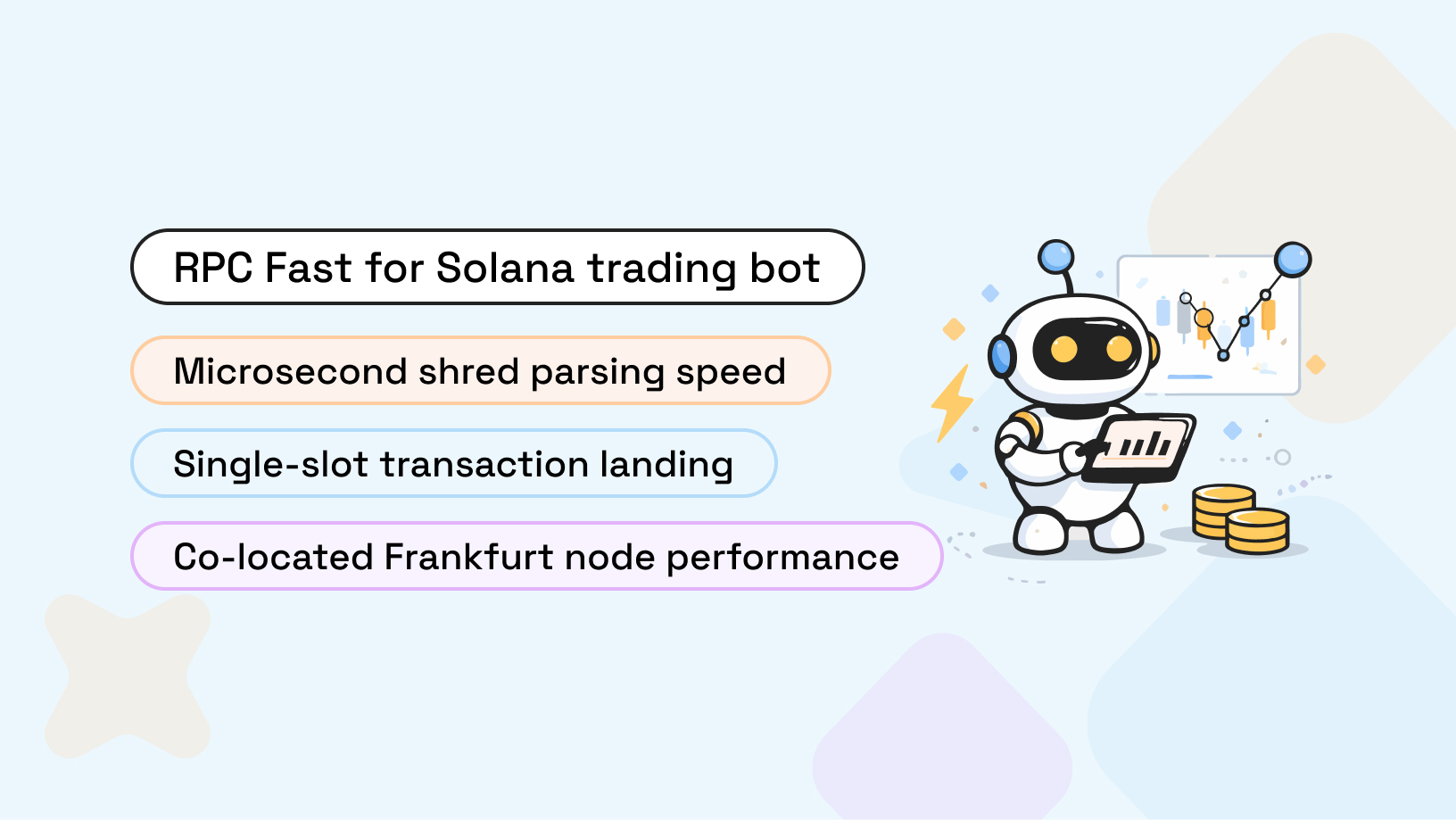 RPC Fast for Solana trading bot

Microsecond shred parsing speed

Single-slot transaction landing

Co-located Frankfurt node performance